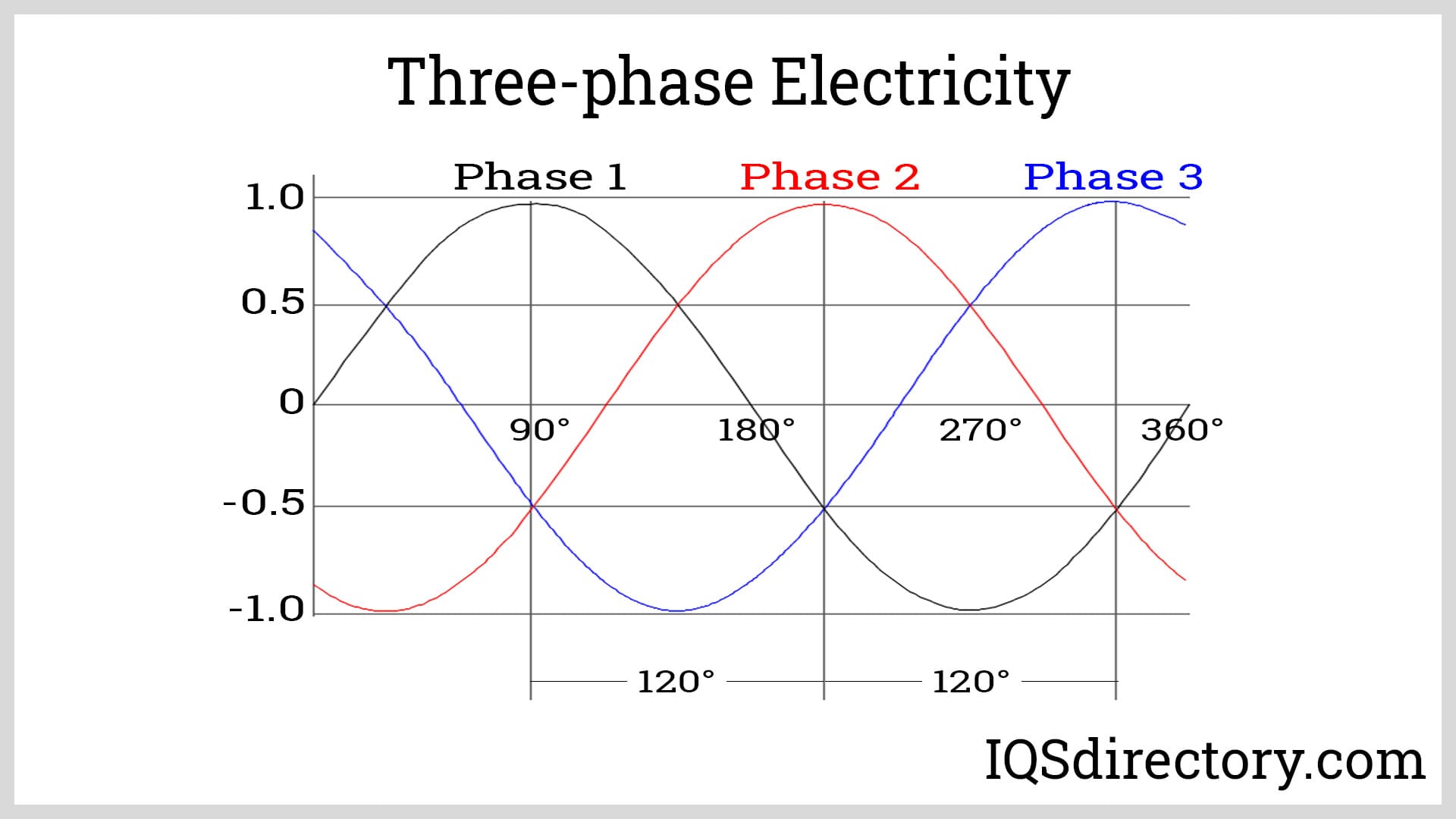 Three-phase Electricity

Phase 1 Phase 2 Phase 3

1.0
0.5
0
-0.5
-1.0

90° 180° 270° 360°

120° 120°

IQSdirectory.com